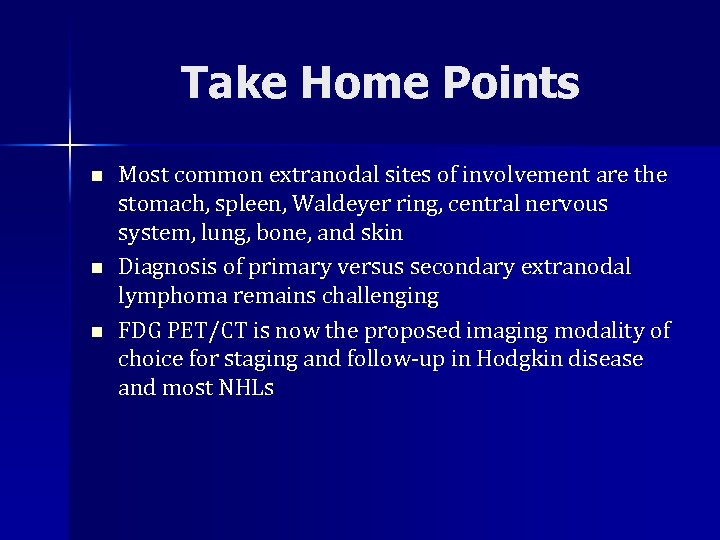 Take Home Points

- Most common extranodal sites of involvement are the stomach, spleen, Waldeyer ring, central nervous system, lung, bone, and skin
- Diagnosis of primary versus secondary extranodal lymphoma remains challenging
- FDG PET/CT is now the proposed imaging modality of choice for staging and follow-up in Hodgkin disease and most NHLs